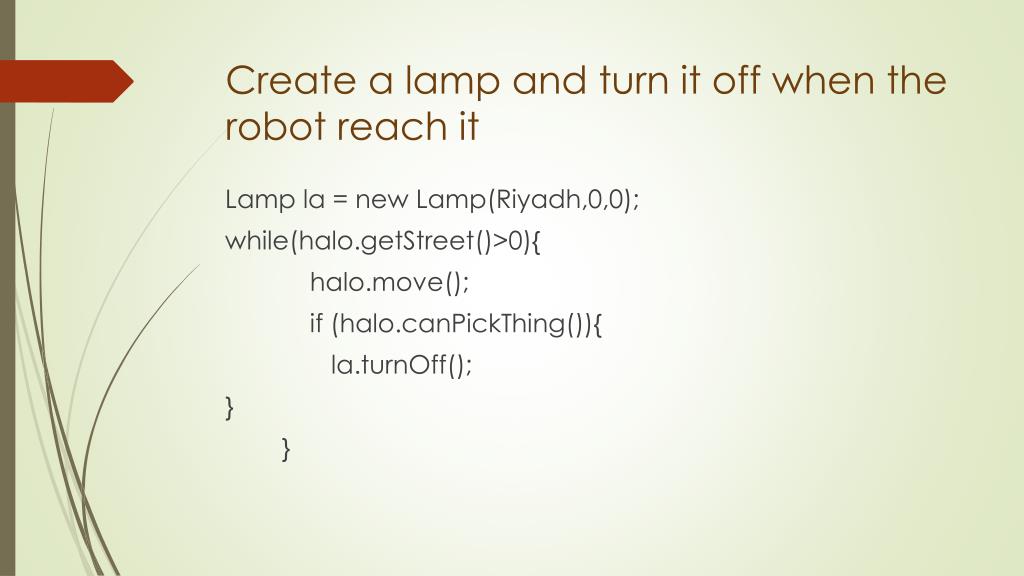 Create a lamp and turn it off when the robot reach it

Lamp la = new Lamp(Riyadh,0,0);
while(halo.getStreet()>0){
halo.move();
if (halo.canPickThing()){
la.turnOff();
}
}